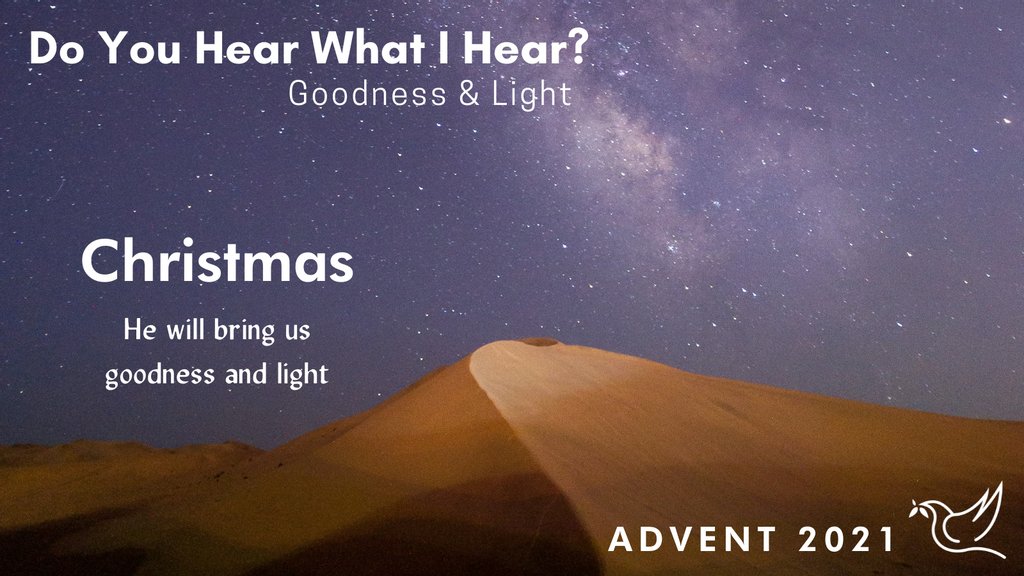 Do You Hear What I Hear?
Goodness & Light

Christmas

He will bring us goodness and light

ADVENT 2021